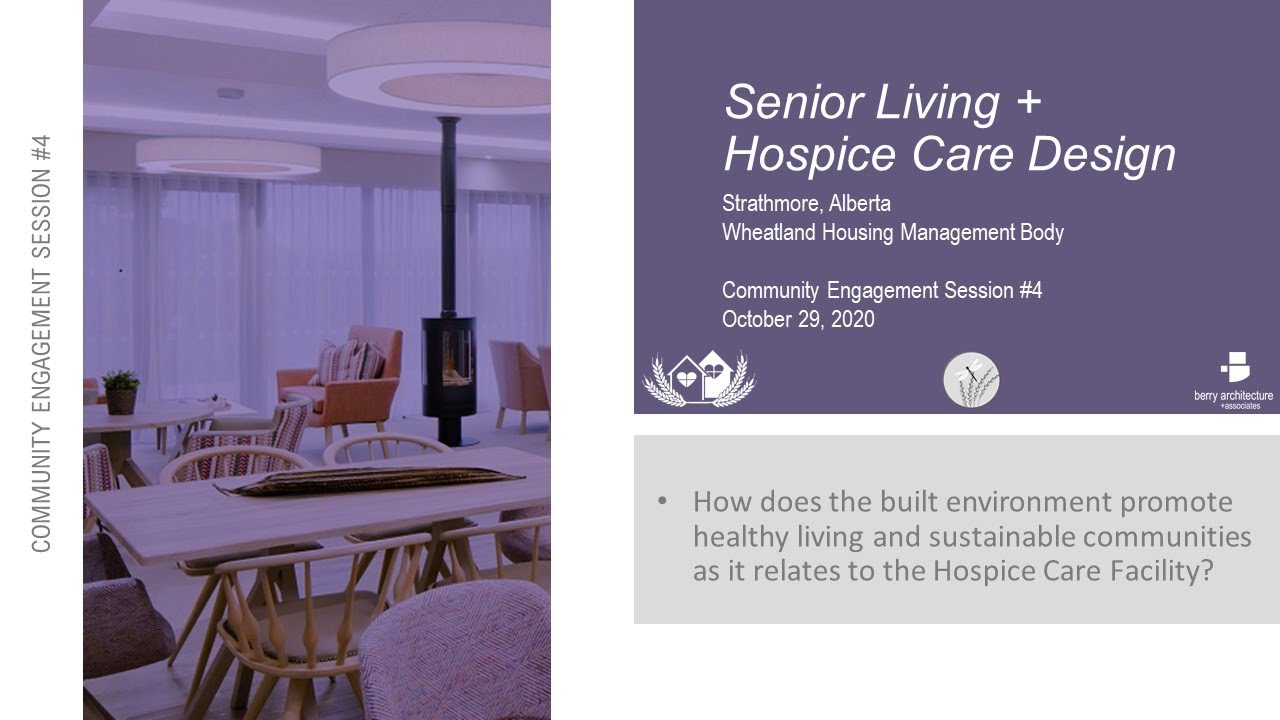 COMMUNITY ENGAGEMENT SESSION #4

Senior Living +
Hospice Care Design

Strathmore, Alberta
Wheatland Housing Management Body

Community Engagement Session #4
October 29, 2020

berry architecture
+associates

• How does the built environment promote healthy living and sustainable communities as it relates to the Hospice Care Facility?